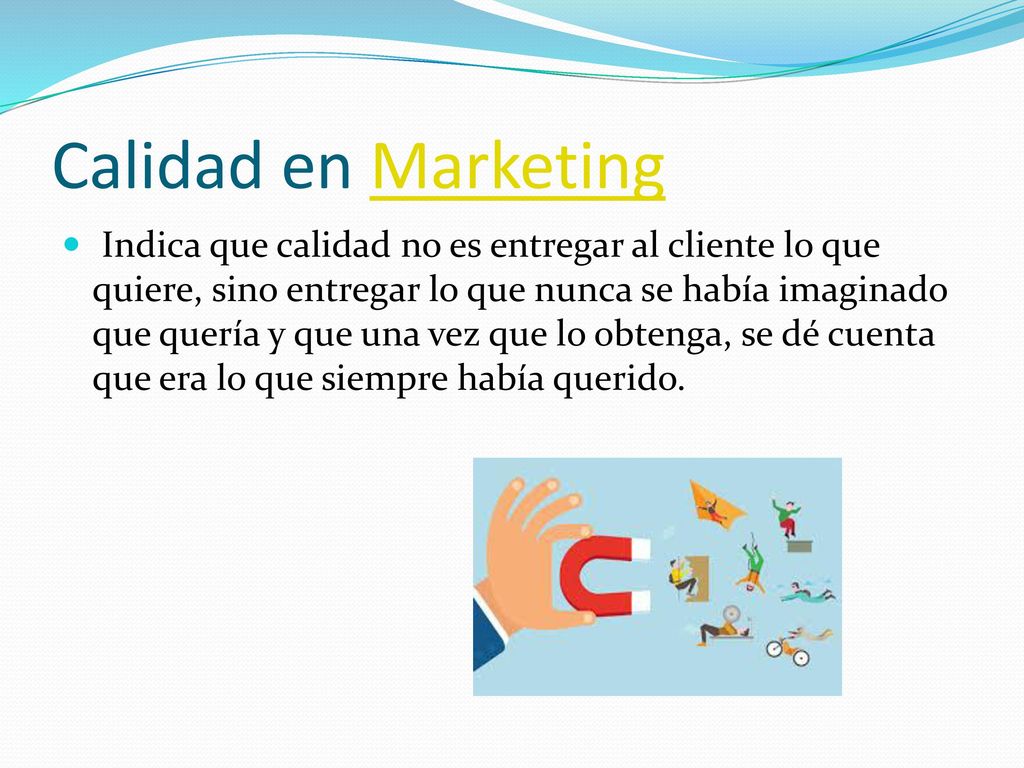 Calidad en Marketing

Indica que calidad no es entregar al cliente lo que quiere, sino entregar lo que nunca se había imaginado que quería y que una vez que lo obtenga, se dé cuenta que era lo que siempre había querido.